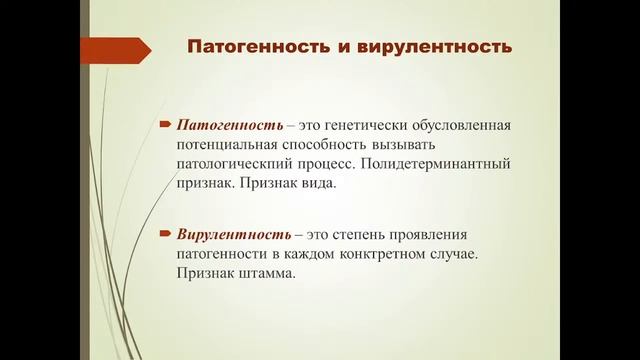 Патогенность и вирулентность

Патогенность – это генетически обусловленная потенциальная способность вызывать патологическпий процесс. Полидетерминантный признак. Признак вида.

Вирулентность – это степень проявления патогенности в каждом конктретном случае. Признак штамма.